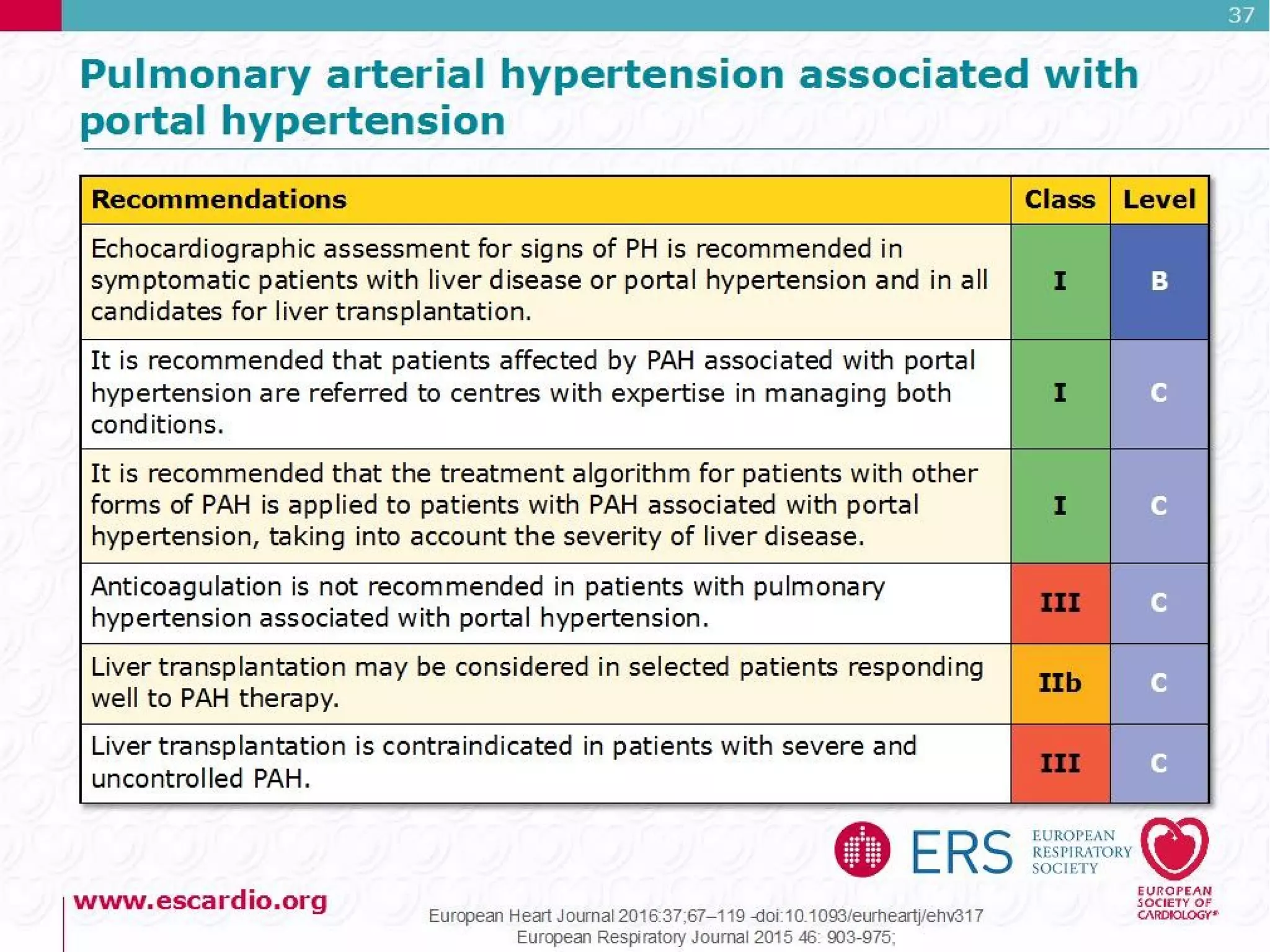 37

Pulmonary arterial hypertension associated with portal hypertension

| Recommendations | Class | Level |
|---|---|---|
| Echocardiographic assessment for signs of PH is recommended in symptomatic patients with liver disease or portal hypertension and in all candidates for liver transplantation. | I | B |
| It is recommended that patients affected by PAH associated with portal hypertension are referred to centres with expertise in managing both conditions. | I | C |
| It is recommended that the treatment algorithm for patients with other forms of PAH is applied to patients with PAH associated with portal hypertension, taking into account the severity of liver disease. | I | C |
| Anticoagulation is not recommended in patients with pulmonary hypertension associated with portal hypertension. | III | C |
| Liver transplantation may be considered in selected patients responding well to PAH therapy. | IIb | C |
| Liver transplantation is contraindicated in patients with severe and uncontrolled PAH. | III | C |

ERS EUROPEAN RESPIRATORY SOCIETY

EUROPEAN SOCIETY OF CARDIOLOGY®

www.escardio.org

European Heart Journal 2016:37;67–119 -doi:10.1093/eurheartj/ehv317
European Respiratory Journal 2015 46: 903-975;